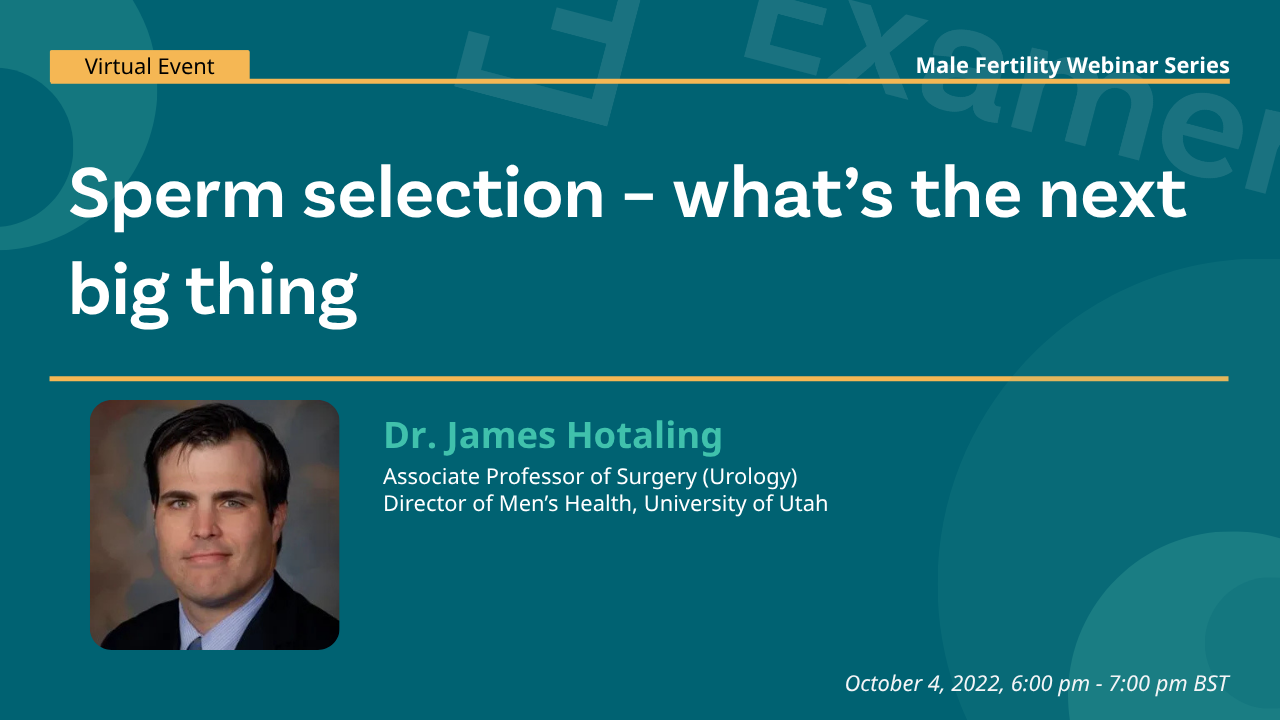 Virtual Event

Male Fertility Webinar Series

Sperm selection – what's the next big thing

Dr. James Hotaling

Associate Professor of Surgery (Urology)
Director of Men's Health, University of Utah

October 4, 2022, 6:00 pm - 7:00 pm BST